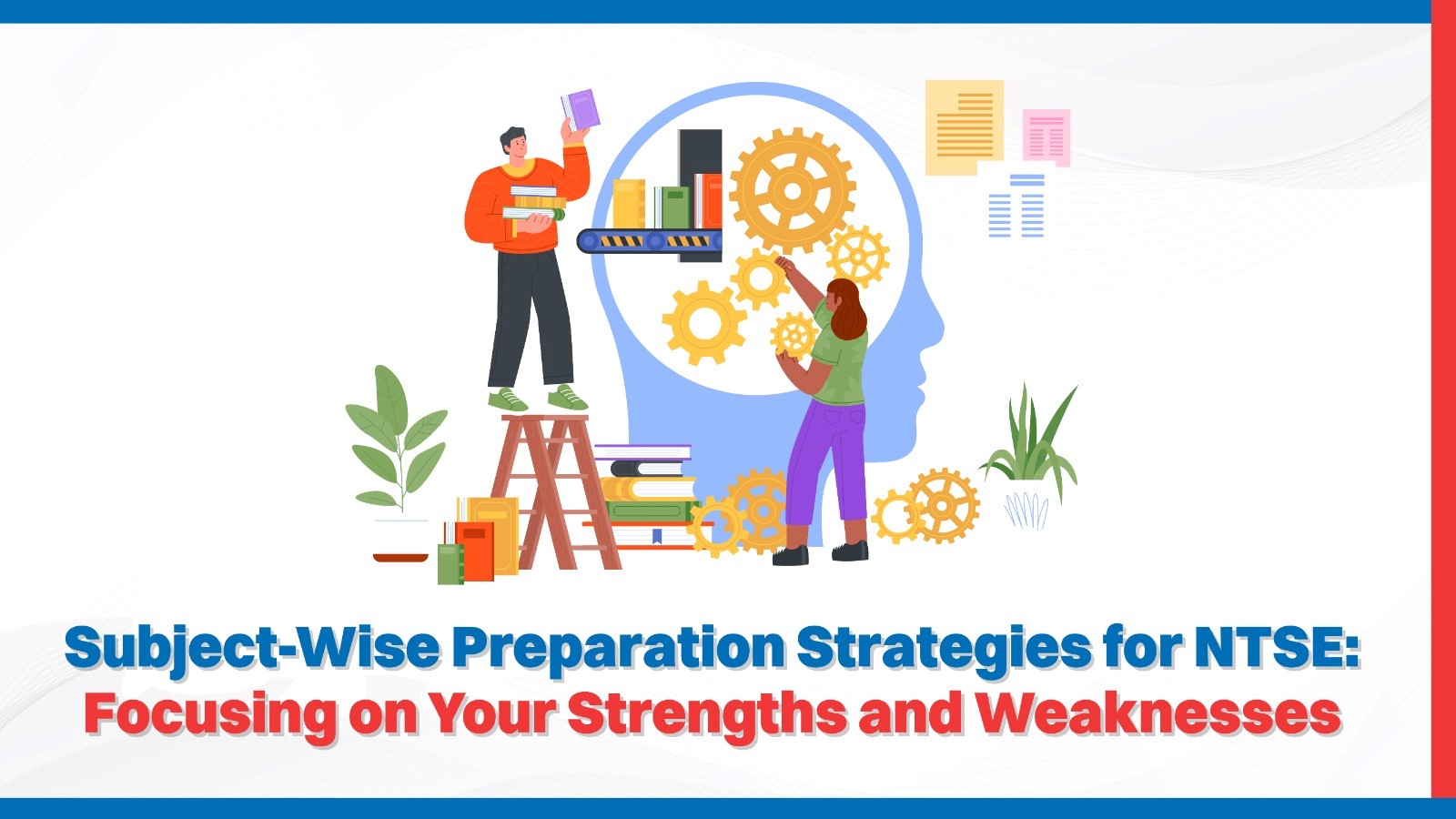 Subject-Wise Preparation Strategies for NTSE: Focusing on Your Strengths and Weaknesses